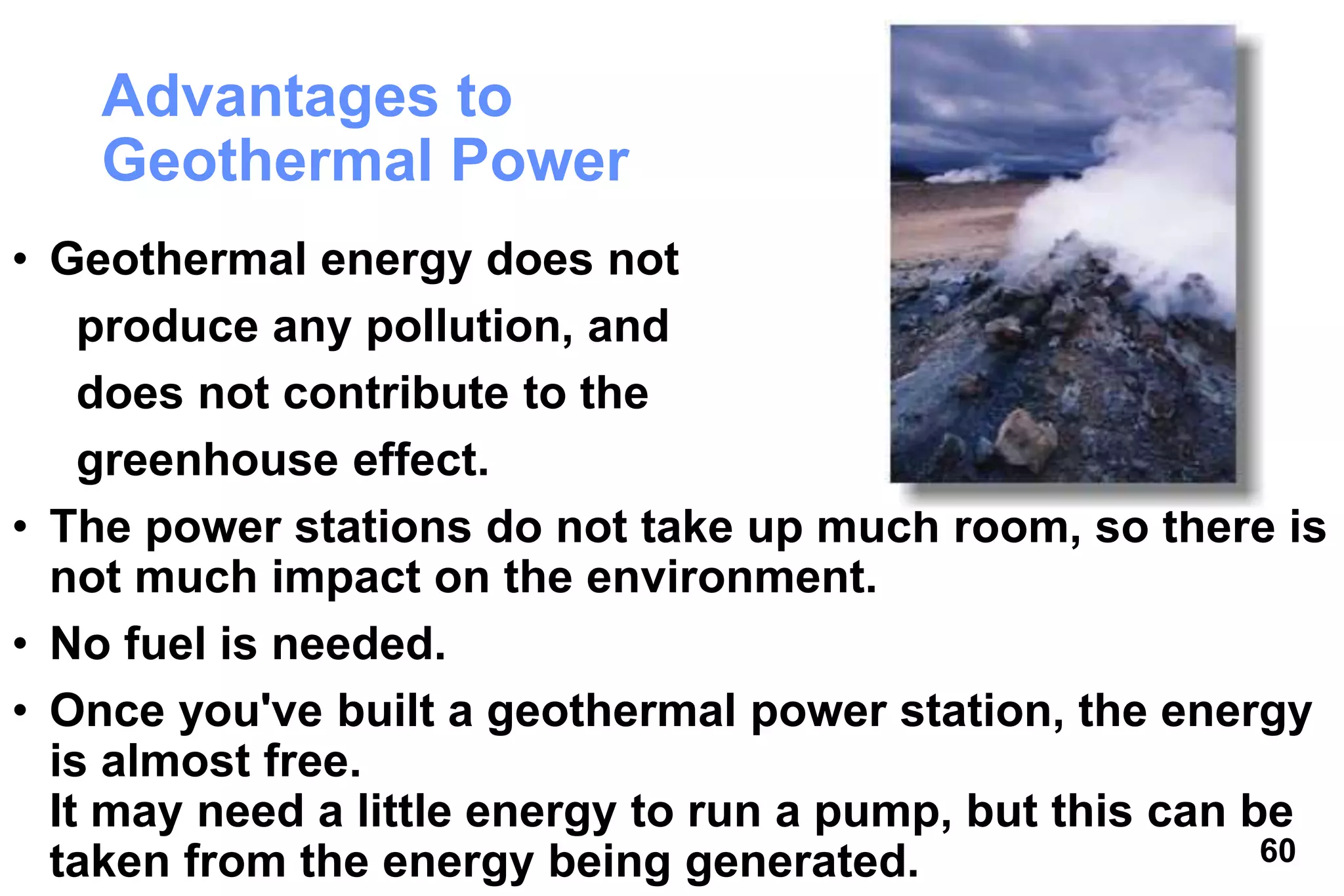 Advantages to Geothermal Power

• Geothermal energy does not produce any pollution, and does not contribute to the greenhouse effect.

• The power stations do not take up much room, so there is not much impact on the environment.

• No fuel is needed.

• Once you've built a geothermal power station, the energy is almost free.
It may need a little energy to run a pump, but this can be taken from the energy being generated.

60